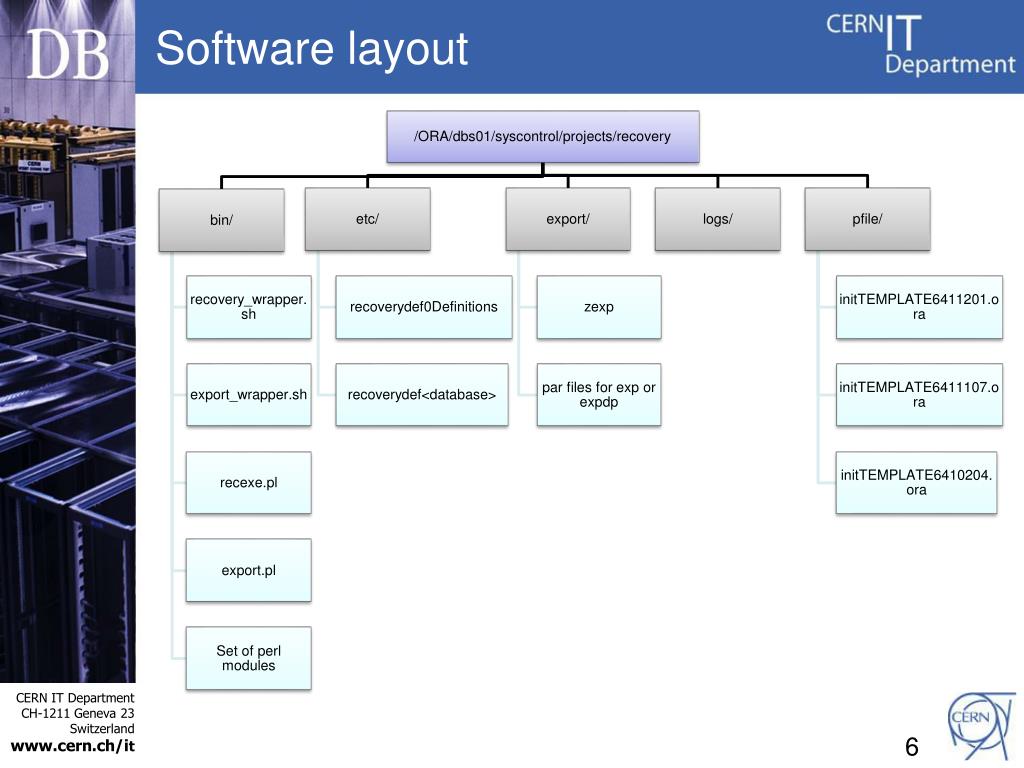 DB

Software layout

CERN IT Department

/ORA/dbs01/syscontrol/projects/recovery

bin/

etc/

export/

logs/

pfile/

recovery_wrapper.sh

export_wrapper.sh

recexe.pl

export.pl

Set of perl modules

recoverydef0Definitions

recoverydef<database>

zexp

par files for exp or expdp

initTEMPLATE6411201.ora

initTEMPLATE6411107.ora

initTEMPLATE6410204.ora

CERN IT Department
CH-1211 Geneva 23
Switzerland
www.cern.ch/it

CERN

6